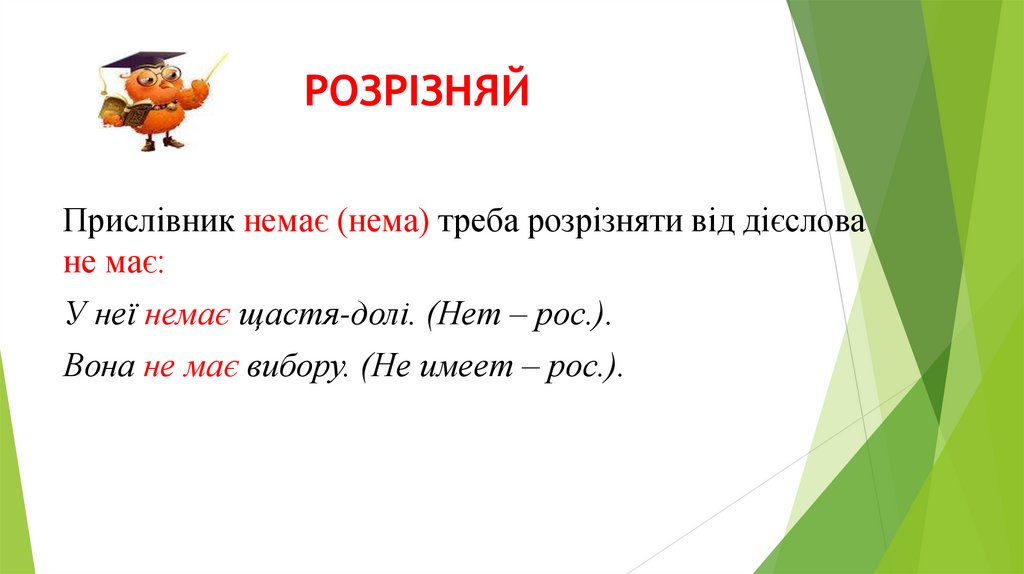 РОЗРІЗНЯЙ

Прислівник немає (нема) треба розрізняти від дієслова не має:

У неї немає щастя-долі. (Нет – рос.).

Вона не має вибору. (Не имеет – рос.).